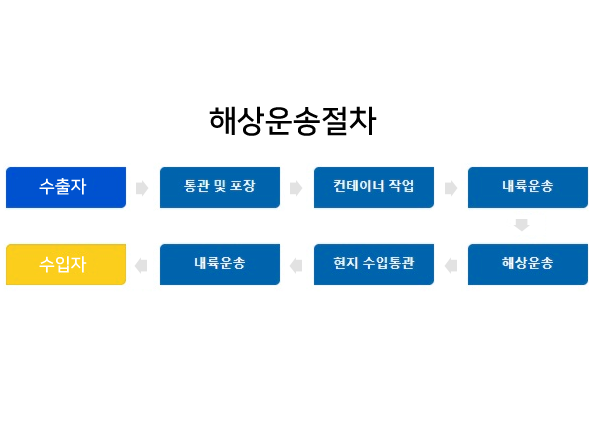 해상운송절차

수출자

통관 및 포장

컨테이너 작업

내륙운송

해상운송

현지 수입통관

내륙운송

수입자